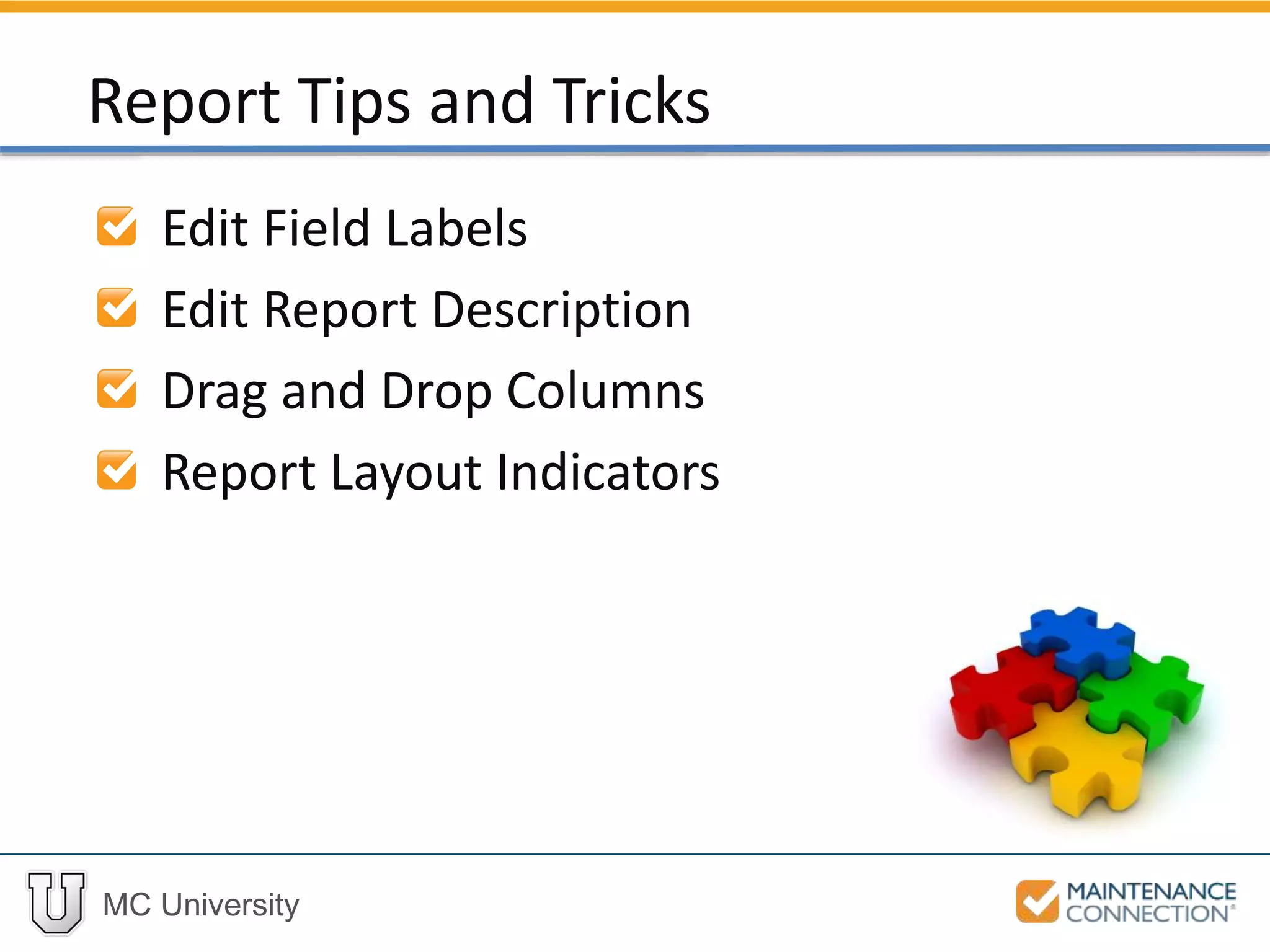 Report Tips and Tricks

Edit Field Labels

Edit Report Description

Drag and Drop Columns

Report Layout Indicators

U MC University

MAINTENANCE CONNECTION®